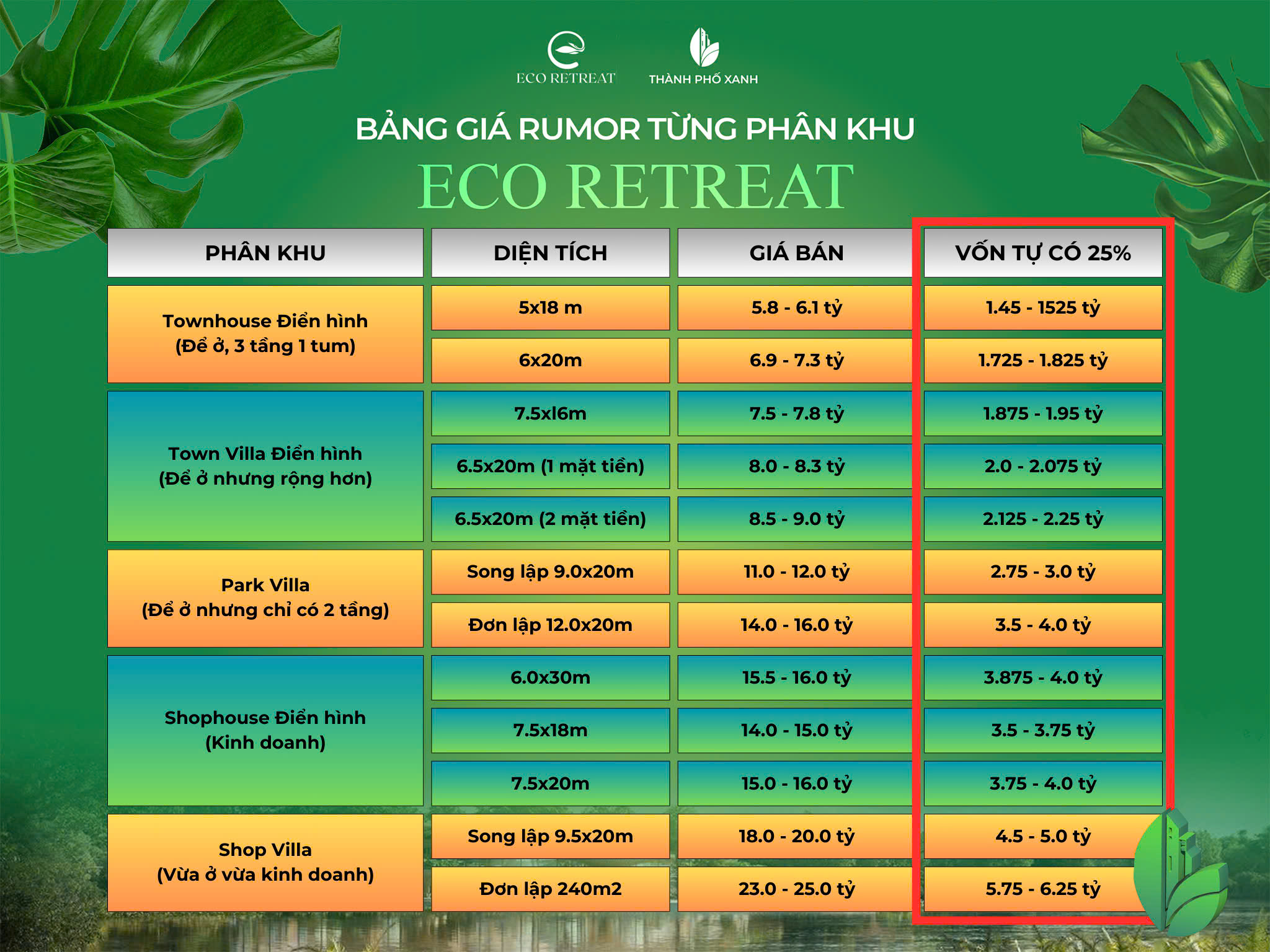 ECO RETREAT
THÀNH PHỐ XANH

BẢNG GIÁ RUMOR TỪNG PHÂN KHU
ECO RETREAT

| PHÂN KHU | DIỆN TÍCH | GIÁ BÁN | VỐN TỰ CÓ 25% |
|---|---|---|---|
| Townhouse Điển hình (Để ở, 3 tầng 1 tum) | 5x18 m | 5.8 - 6.1 tỷ | 1.45 - 1525 tỷ |
| | 6x20m | 6.9 - 7.3 tỷ | 1.725 - 1.825 tỷ |
| Town Villa Điển hình (Để ở nhưng rộng hơn) | 7.5xl6m | 7.5 - 7.8 tỷ | 1.875 - 1.95 tỷ |
| | 6.5x20m (1 mặt tiền) | 8.0 - 8.3 tỷ | 2.0 - 2.075 tỷ |
| | 6.5x20m (2 mặt tiền) | 8.5 - 9.0 tỷ | 2.125 - 2.25 tỷ |
| Park Villa (Để ở nhưng chỉ có 2 tầng) | Song lập 9.0x20m | 11.0 - 12.0 tỷ | 2.75 - 3.0 tỷ |
| | Đơn lập 12.0x20m | 14.0 - 16.0 tỷ | 3.5 - 4.0 tỷ |
| Shophouse Điển hình (Kinh doanh) | 6.0x30m | 15.5 - 16.0 tỷ | 3.875 - 4.0 tỷ |
| | 7.5x18m | 14.0 - 15.0 tỷ | 3.5 - 3.75 tỷ |
| | 7.5x20m | 15.0 - 16.0 tỷ | 3.75 - 4.0 tỷ |
| Shop Villa (Vừa ở vừa kinh doanh) | Song lập 9.5x20m | 18.0 - 20.0 tỷ | 4.5 - 5.0 tỷ |
| | Đơn lập 240m2 | 23.0 - 25.0 tỷ | 5.75 - 6.25 tỷ |